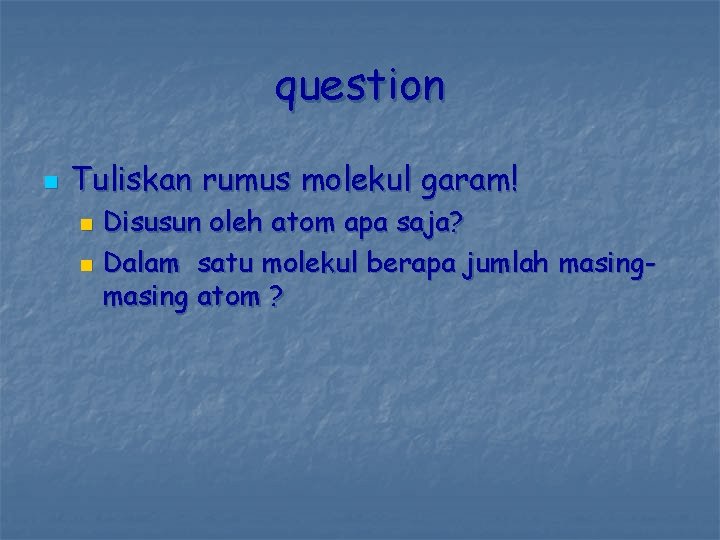 question

Tuliskan rumus molekul garam!

Disusun oleh atom apa saja?

Dalam  satu molekul berapa jumlah masing-masing atom ?